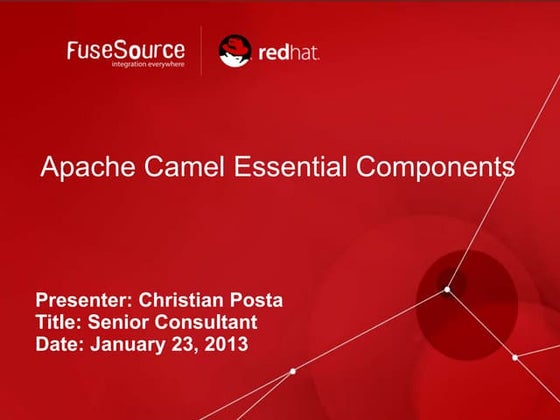 FuseSource
integration everywhere

redhat.

Apache Camel Essential Components

Presenter: Christian Posta
Title: Senior Consultant
Date: January 23, 2013